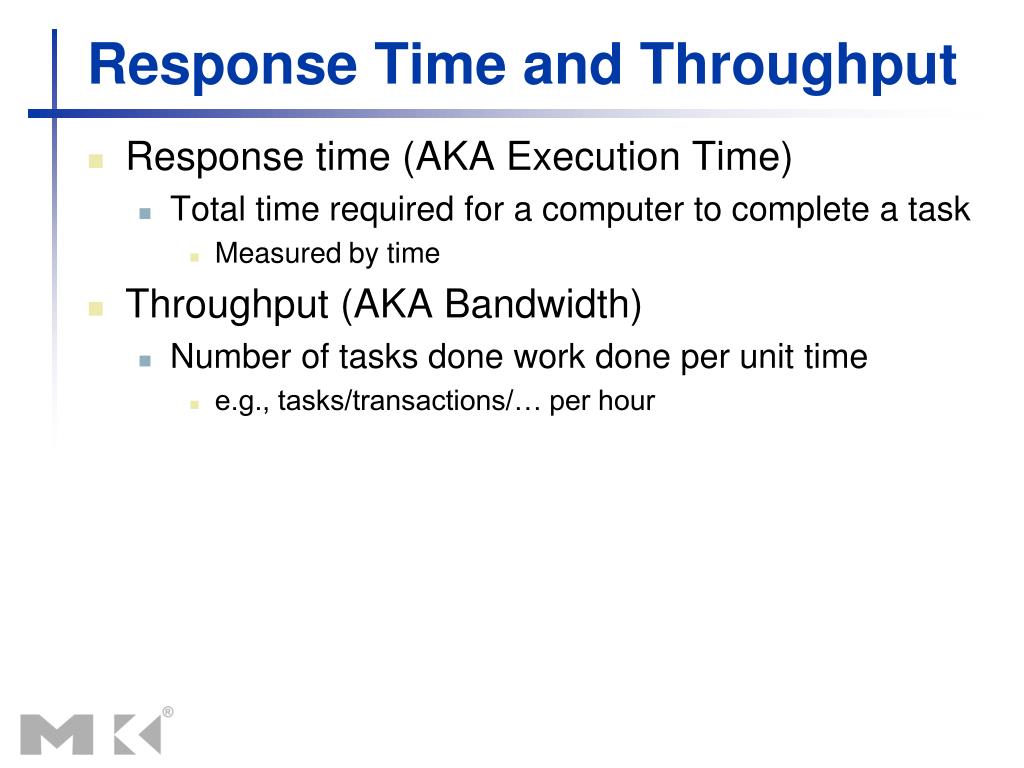 Response Time and Throughput

Response time (AKA Execution Time)

Total time required for a computer to complete a task

Measured by time

Throughput (AKA Bandwidth)

Number of tasks done work done per unit time

e.g., tasks/transactions/… per hour

MK®